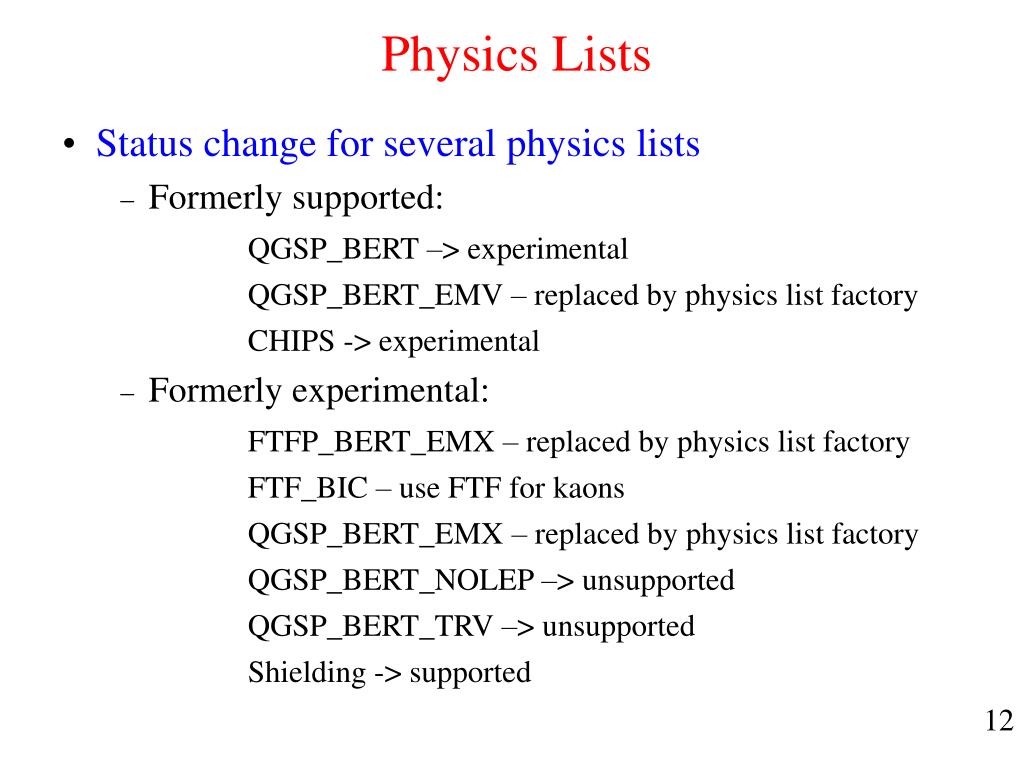 Physics Lists

• Status change for several physics lists

– Formerly supported:

QGSP_BERT –> experimental

QGSP_BERT_EMV – replaced by physics list factory

CHIPS -> experimental

– Formerly experimental:

FTFP_BERT_EMX – replaced by physics list factory

FTF_BIC – use FTF for kaons

QGSP_BERT_EMX – replaced by physics list factory

QGSP_BERT_NOLEP –> unsupported

QGSP_BERT_TRV –> unsupported

Shielding -> supported

12